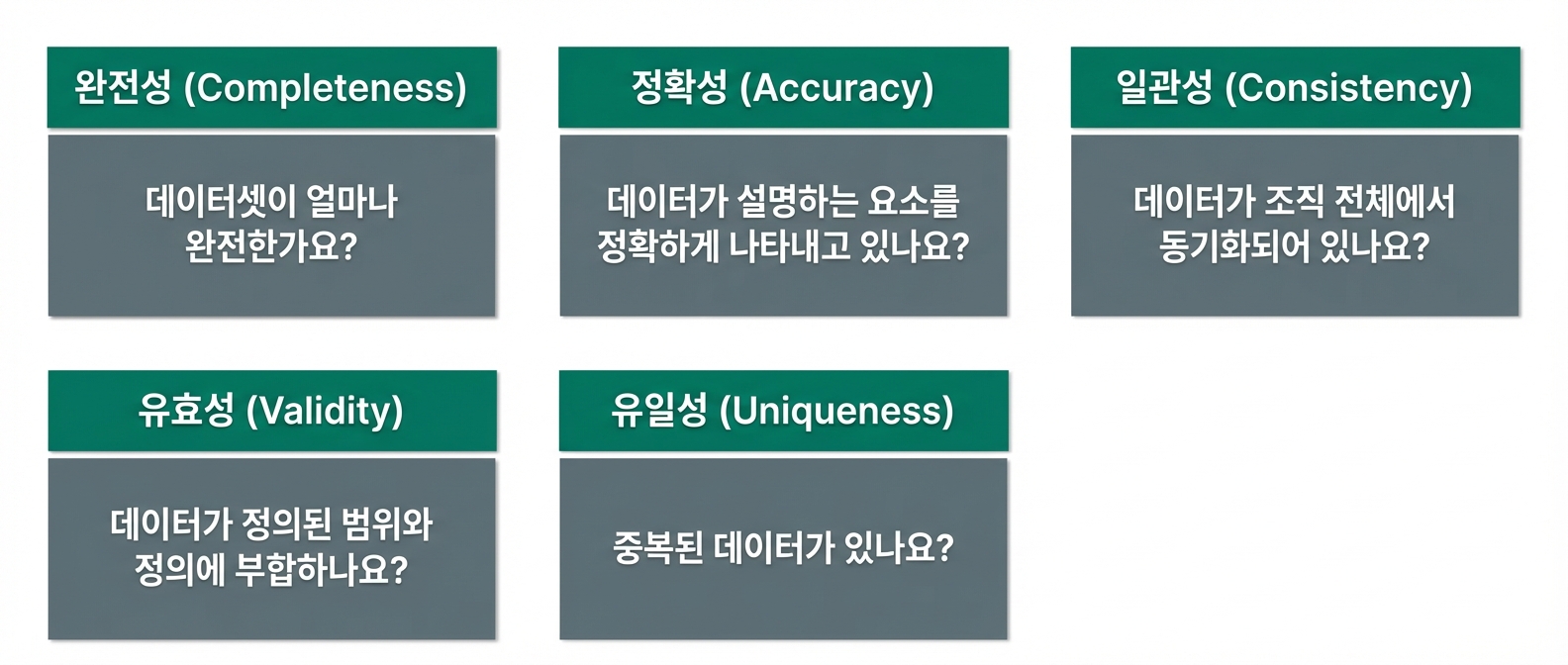 완전성 (Completeness)

데이터셋이 얼마나 완전한가요?

정확성 (Accuracy)

데이터가 설명하는 요소를 정확하게 나타내고 있나요?

일관성 (Consistency)

데이터가 조직 전체에서 동기화되어 있나요?

유효성 (Validity)

데이터가 정의된 범위와 정의에 부합하나요?

유일성 (Uniqueness)

중복된 데이터가 있나요?